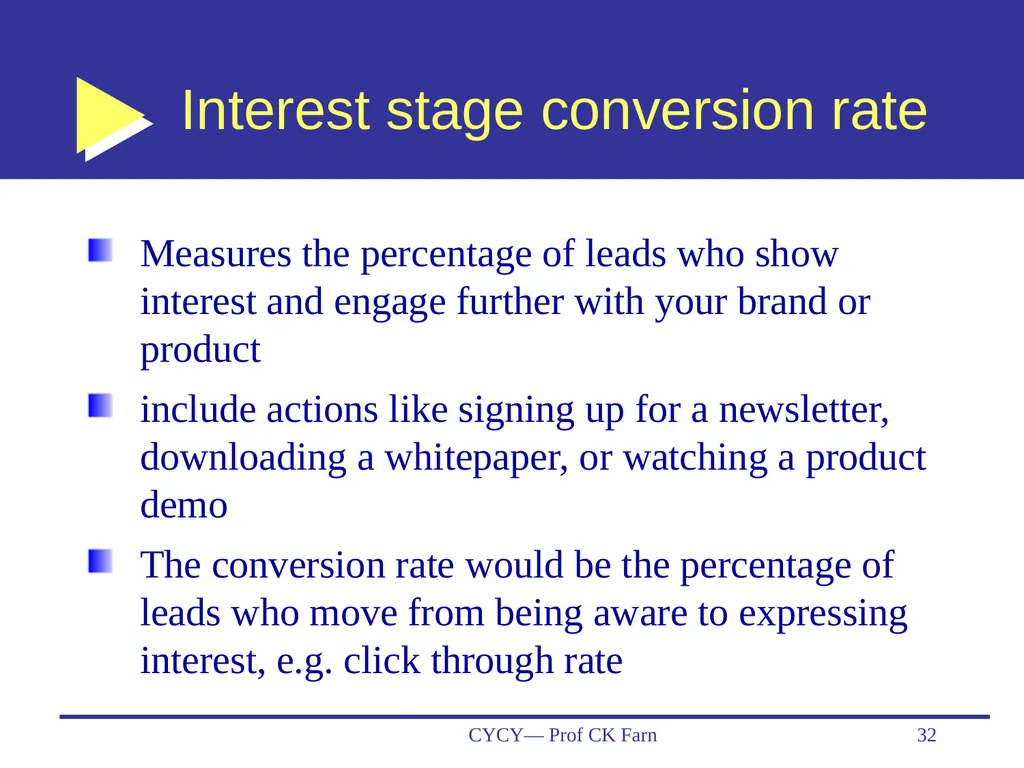 Interest stage conversion rate

Measures the percentage of leads who show interest and engage further with your brand or product

include actions like signing up for a newsletter, downloading a whitepaper, or watching a product demo

The conversion rate would be the percentage of leads who move from being aware to expressing interest, e.g. click through rate

CYCY— Prof CK Farn

32